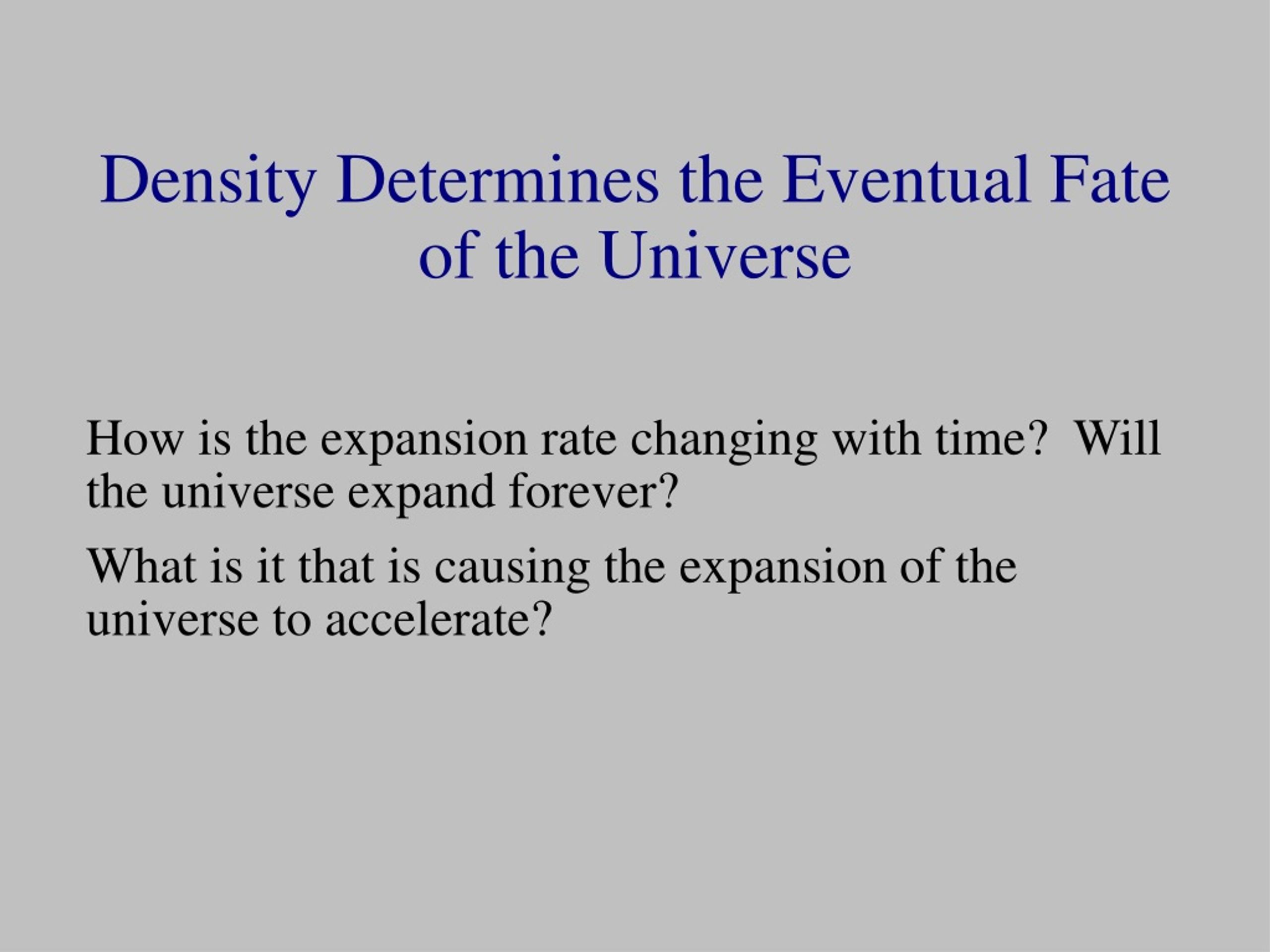 Density Determines the Eventual Fate of the Universe

How is the expansion rate changing with time? Will the universe expand forever?

What is it that is causing the expansion of the universe to accelerate?